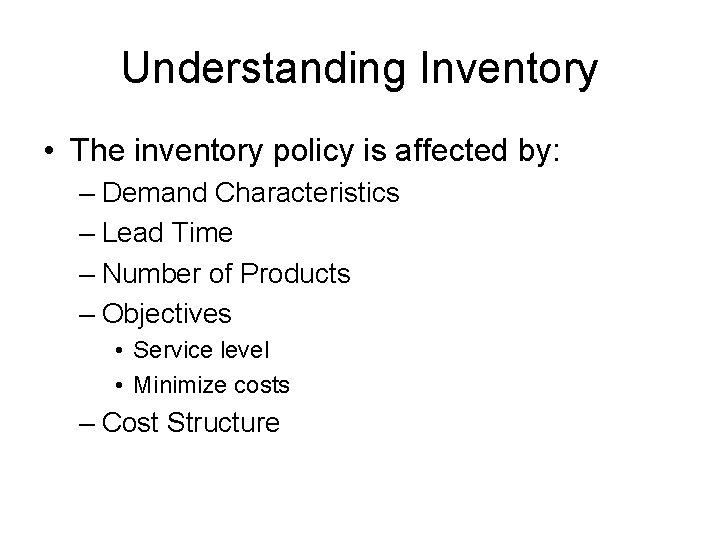 Understanding Inventory

• The inventory policy is affected by:
– Demand Characteristics
– Lead Time
– Number of Products
– Objectives
• Service level
• Minimize costs
– Cost Structure